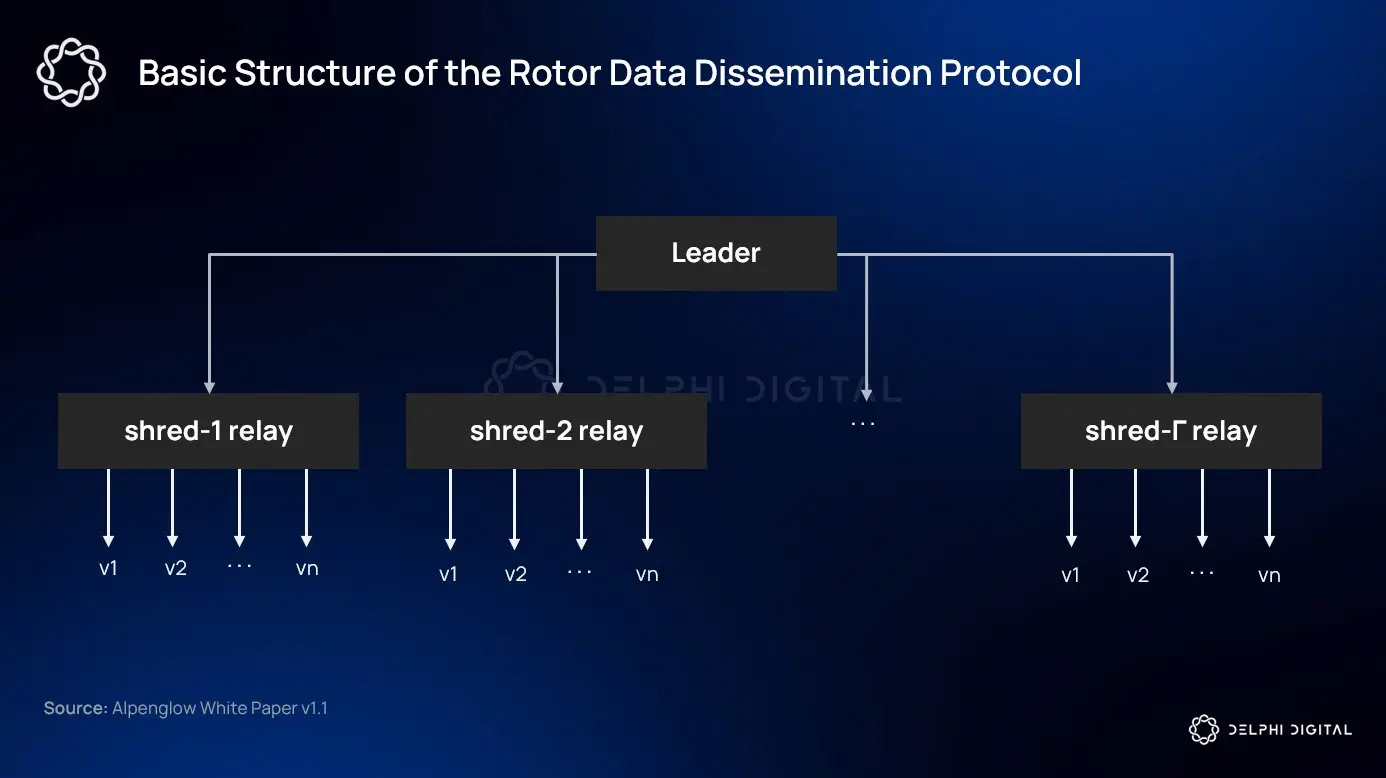 Basic Structure of the Rotor Data Dissemination Protocol

Leader

DELPHI DIGITAL

shred-1 relay

shred-2 relay

...

shred-Γ relay

v1 v2 ... vn

v1 v2 ... vn

v1 v2 ... vn

Source: Alpenglow White Paper v1.1

DELPHI DIGITAL